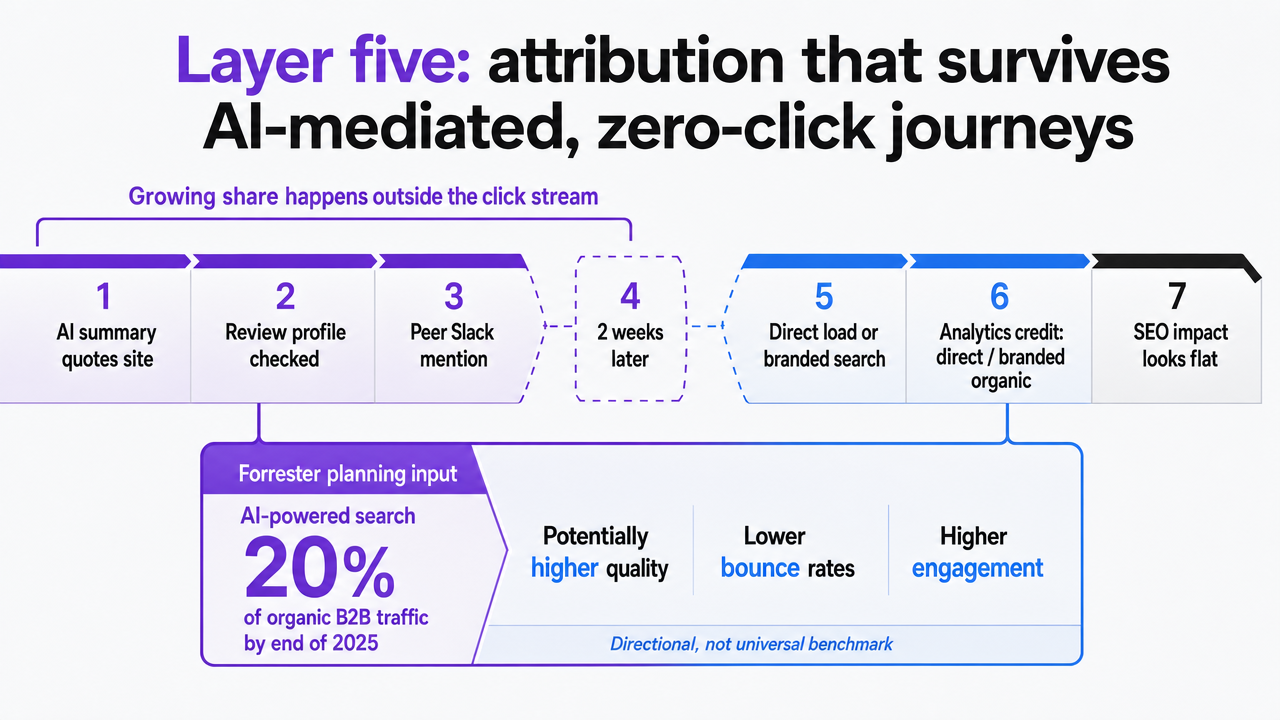 Layer five: attribution that survives AI-mediated, zero-click journeys

Growing share happens outside the click stream

1
AI summary quotes site

2
Review profile checked

3
Peer Slack mention

4
2 weeks later

5
Direct load or branded search

6
Analytics credit: direct / branded organic

7
SEO impact looks flat

Forrester planning input

AI-powered search
20%
of organic B2B traffic by end of 2025

Potentially higher quality

Lower bounce rates

Higher engagement

Directional, not universal benchmark